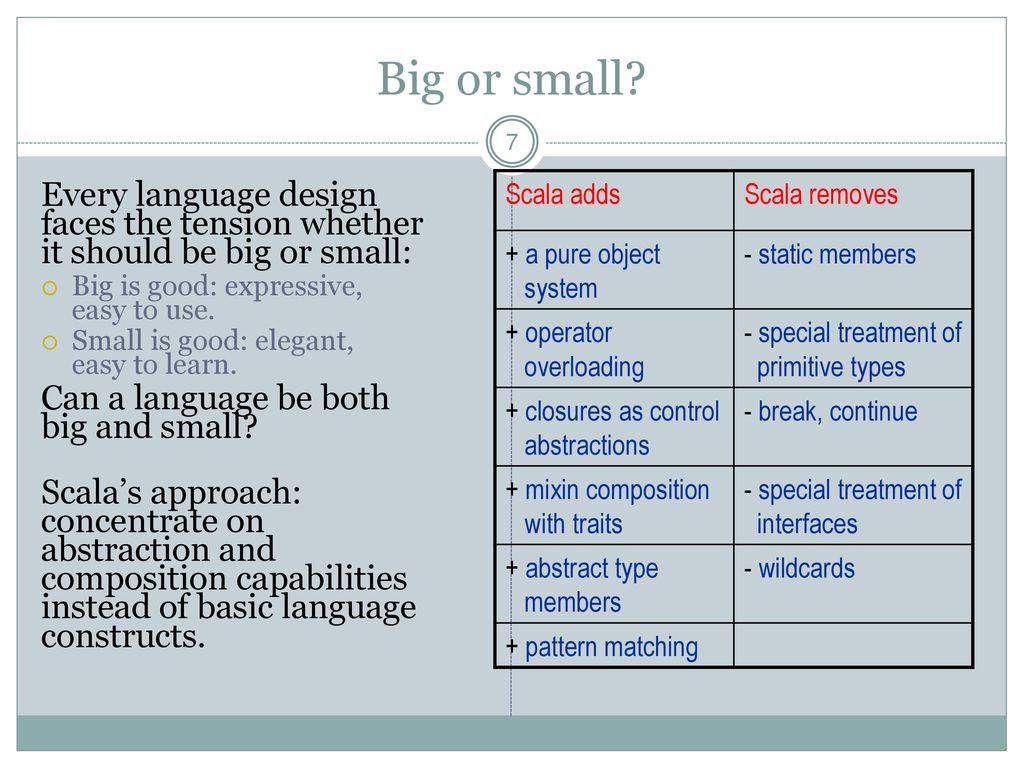 Big or small?

7

Every language design faces the tension whether it should be big or small:

Big is good: expressive, easy to use.

Small is good: elegant, easy to learn.

Can a language be both big and small?

Scala's approach: concentrate on abstraction and composition capabilities instead of basic language constructs.

| Scala adds | Scala removes |
|---|---|
| + a pure object system | - static members |
| + operator overloading | - special treatment of primitive types |
| + closures as control abstractions | - break, continue |
| + mixin composition with traits | - special treatment of interfaces |
| + abstract type members | - wildcards |
| + pattern matching | |